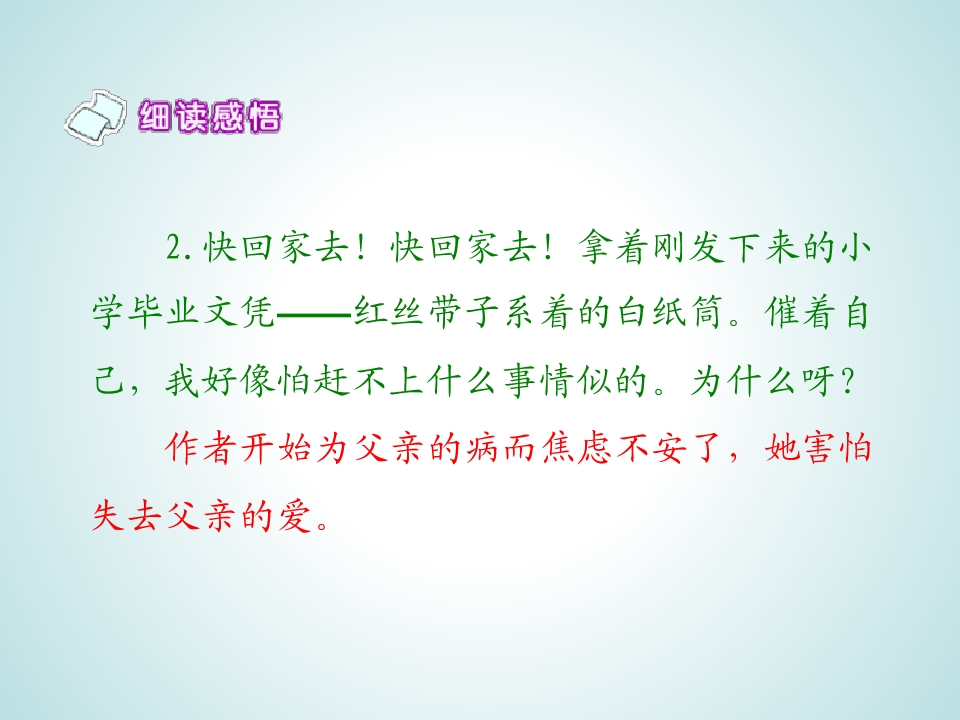 细读感悟

2.快回家去!快回家去!拿着刚发下来的小学毕业文凭——红丝带子系着的白纸筒。催着自己,我好像怕赶不上什么事情似的。为什么呀?

作者开始为父亲的病而焦虑不安了,她害怕失去父亲的爱。